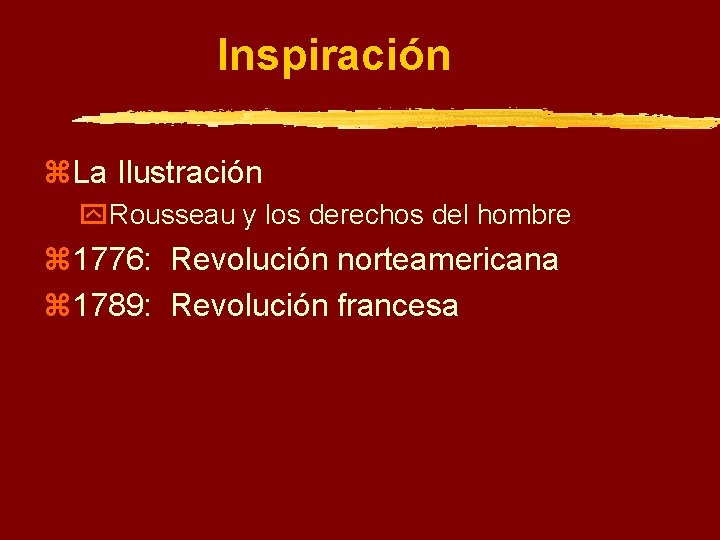 Inspiración

La Ilustración

Rousseau y los derechos del hombre

1776: Revolución norteamericana

1789: Revolución francesa